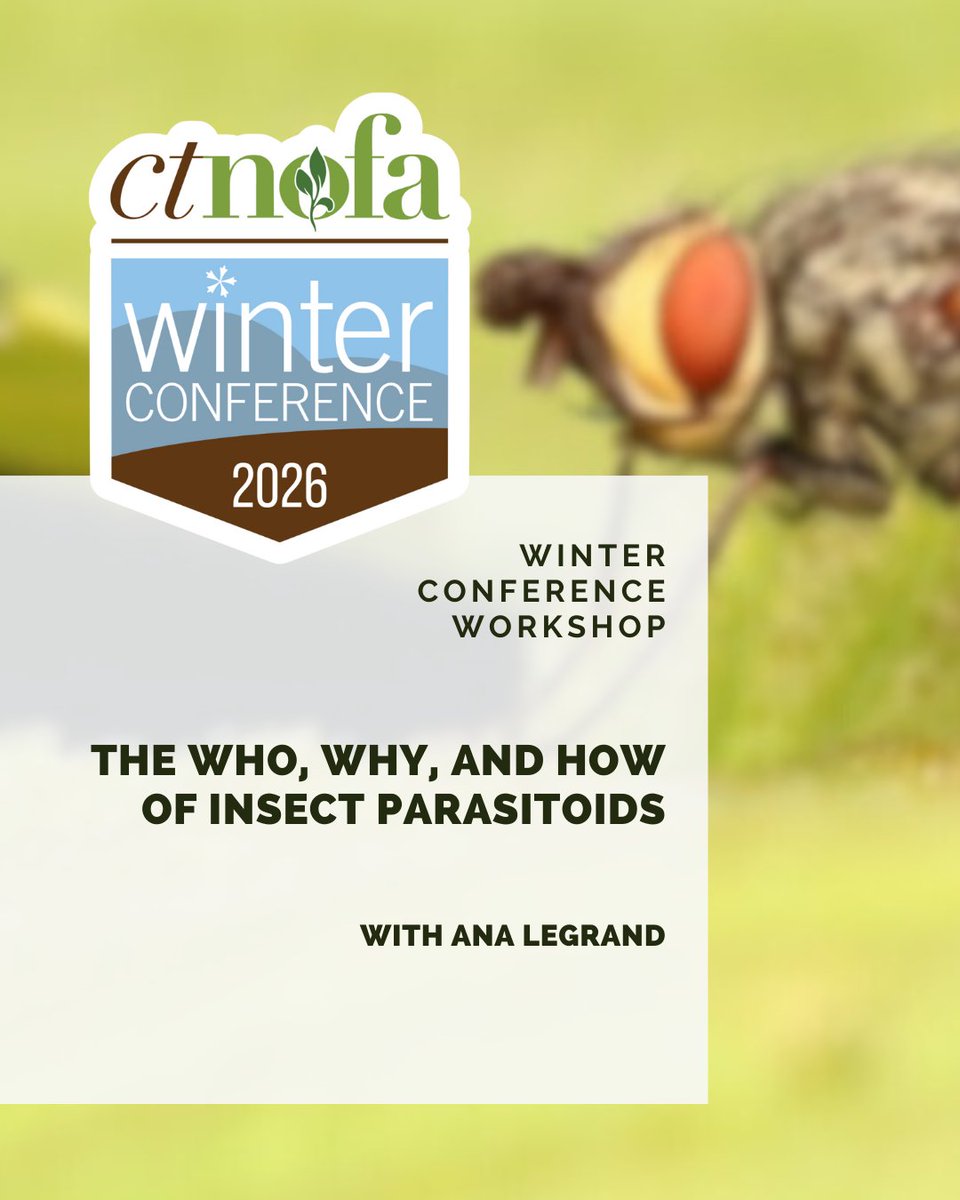 ctnofa

winter
CONFERENCE
2026

WINTER CONFERENCE WORKSHOP

THE WHO, WHY, AND HOW OF INSECT PARASITOIDS

WITH ANA LEGRAND